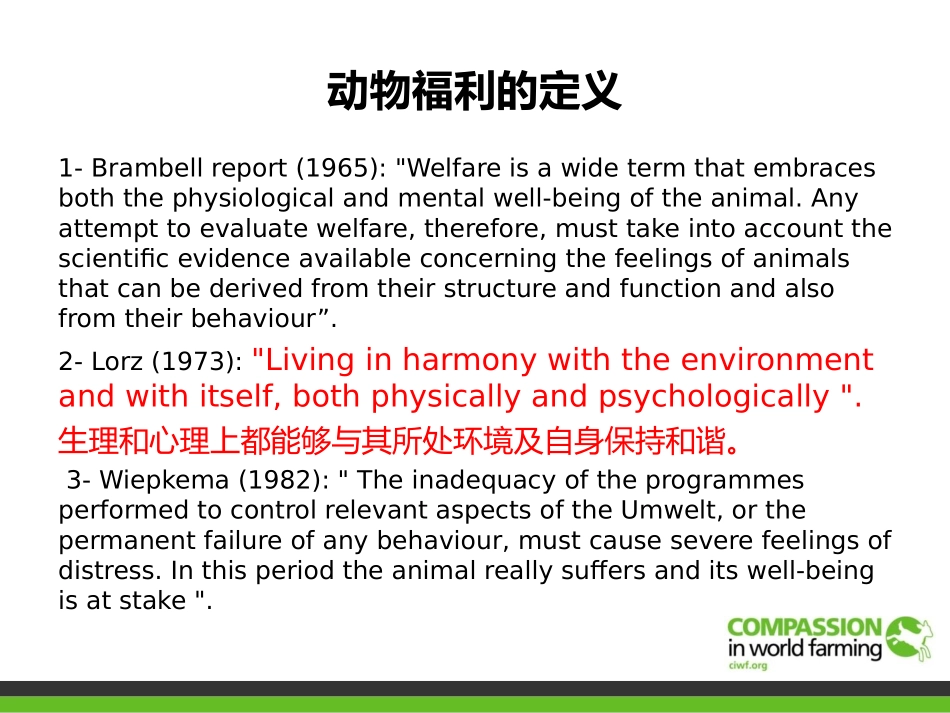 动物福利的定义

1- Brambell report (1965): "Welfare is a wide term that embraces both the physiological and mental well-being of the animal. Any attempt to evaluate welfare, therefore, must take into account the scientific evidence available concerning the feelings of animals that can be derived from their structure and function and also from their behaviour”.

2- Lorz (1973): "Living in harmony with the environment and with itself, both physically and psychologically ".

生理和心理上都能够与其所处环境及自身保持和谐。

3- Wiepkema (1982): " The inadequacy of the programmes performed to control relevant aspects of the Umwelt, or the permanent failure of any behaviour, must cause severe feelings of distress. In this period the animal really suffers and its well-being is at stake ".

COMPASSION in world farming ciwf.org